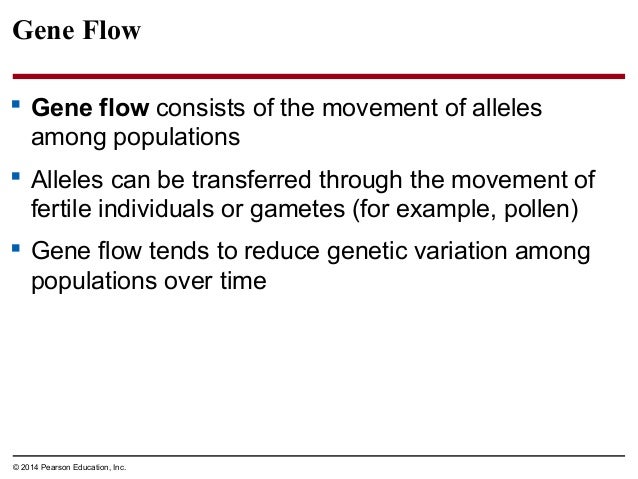 Gene Flow

▪ Gene flow consists of the movement of alleles among populations

▪ Alleles can be transferred through the movement of fertile individuals or gametes (for example, pollen)

▪ Gene flow tends to reduce genetic variation among populations over time

© 2014 Pearson Education, Inc.